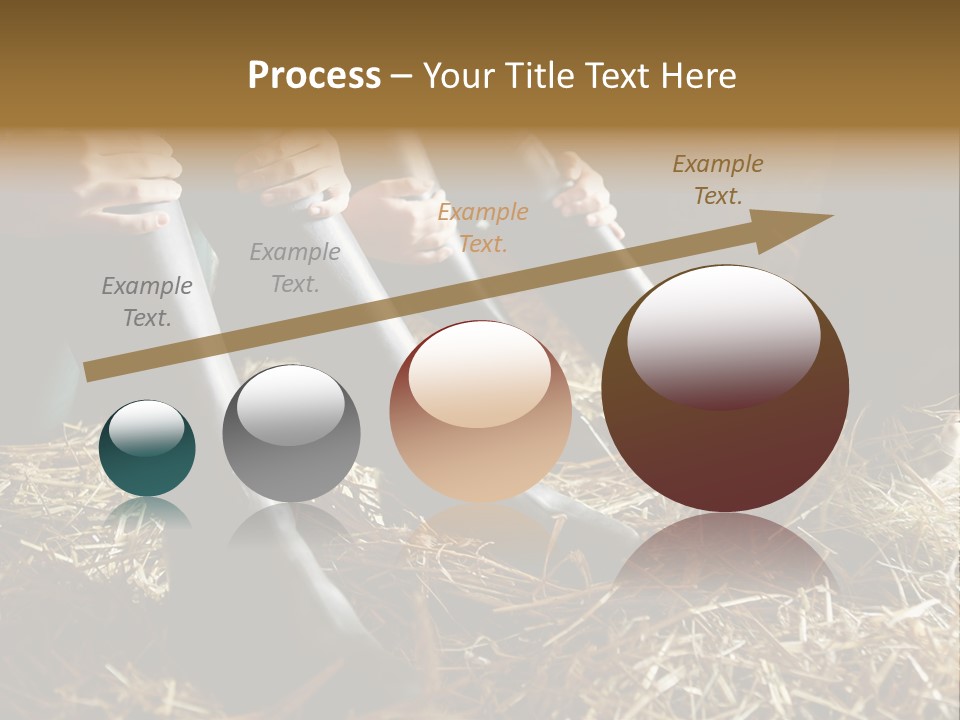 Process – Your Title Text Here

Example Text.

Example Text.

Example Text.

Example Text.